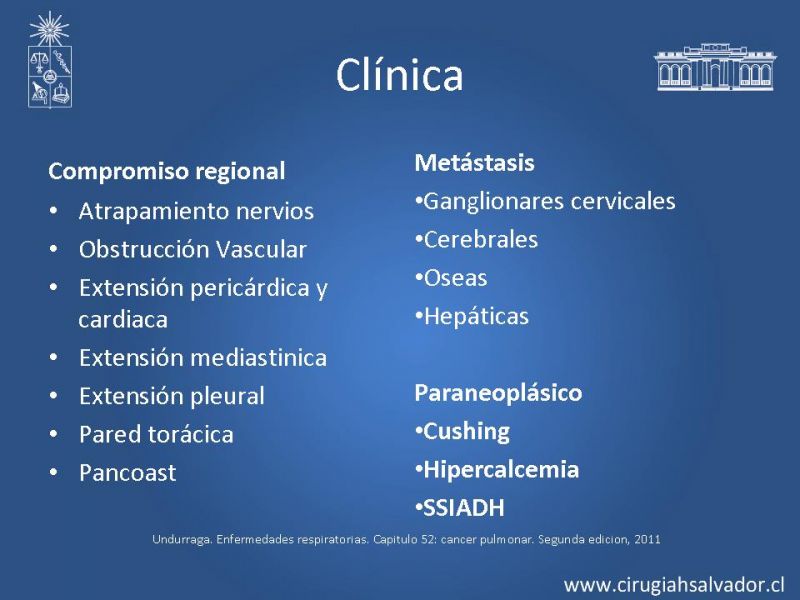 Clínica

Compromiso regional
• Atrapamiento nervios
• Obstrucción Vascular
• Extensión pericárdica y cardiaca
• Extensión mediastinica
• Extensión pleural
• Pared torácica
• Pancoast

Metástasis
•Ganglionares cervicales
•Cerebrales
•Oseas
•Hepáticas

Paraneoplásico
•Cushing
•Hipercalcemia
•SSIADH

Undurraga. Enfermedades respiratorias. Capitulo 52: cancer pulmonar. Segunda edicion, 2011

www.cirugiahsalvador.cl